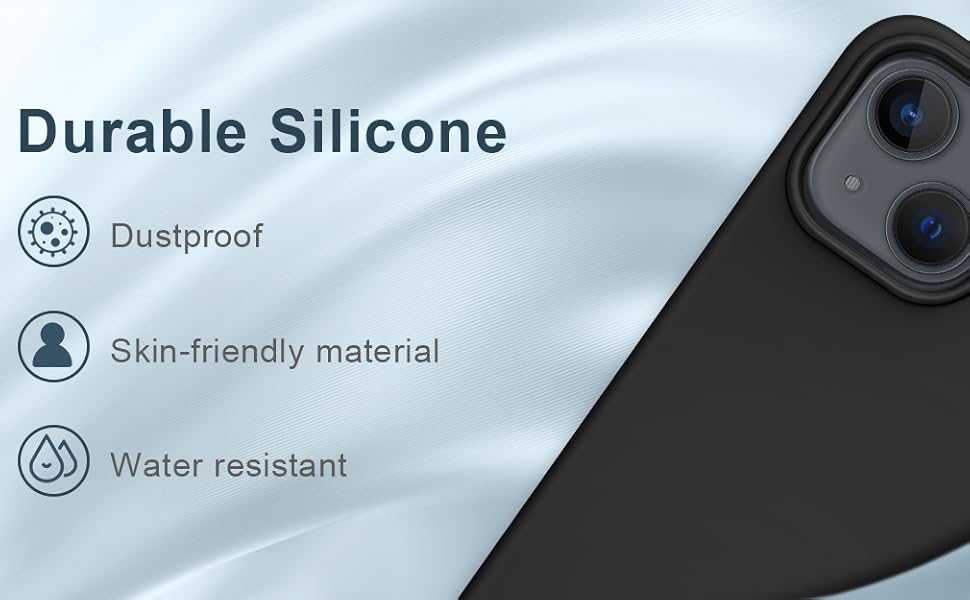 Durable Silicone

Dustproof

Skin-friendly material

Water resistant